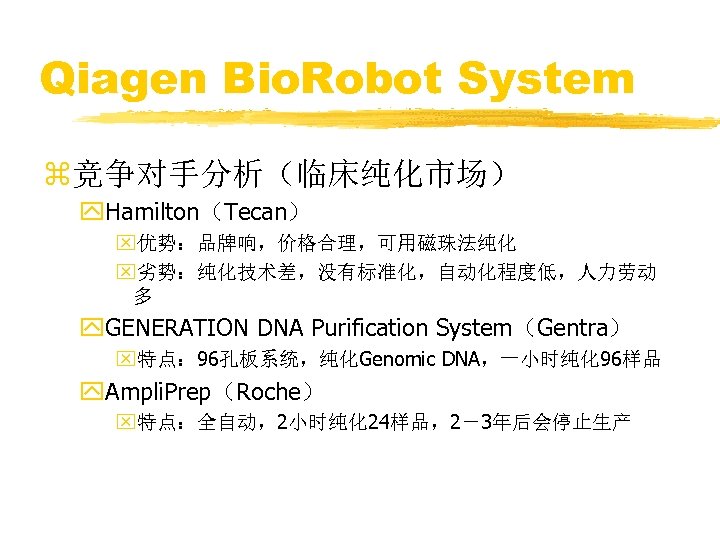 Qiagen BioRobot System

竞争对手分析（临床纯化市场）

Hamilton（Tecan）

优势：品牌响，价格合理，可用磁珠法纯化

劣势：纯化技术差，没有标准化，自动化程度低，人力劳动多

GENERATION DNA Purification System（Gentra）

特点：96孔板系统，纯化Genomic DNA，一小时纯化96样品

AmpliPrep（Roche）

特点：全自动，2小时纯化24样品，2－3年后会停止生产